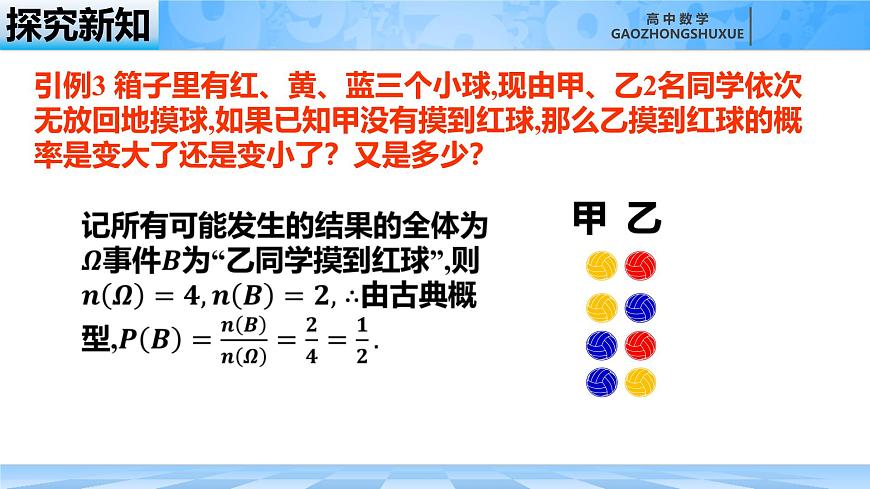 探究新知

高中数学
GAOZHONGSHUXUE

引例3 箱子里有红、黄、蓝三个小球,现由甲、乙2名同学依次无放回地摸球,如果已知甲没有摸到红球,那么乙摸到红球的概率是变大了还是变小了?又是多少?

记所有可能发生的结果的全体为$\Omega$事件$B$为“乙同学摸到红球”,则$n(\Omega)=4, n(B)=2, \therefore$由古典概型,$P(B)=\frac{n(B)}{n(\Omega)}=\frac{2}{4}=\frac{1}{2}$.

甲 乙